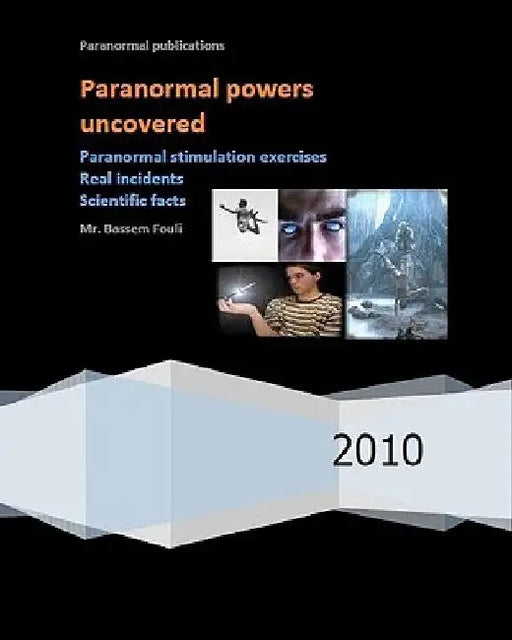 Paranormal publications

Paranormal powers uncovered

Paranormal stimulation exercises
Real incidents
Scientific facts

Mr. Bassem Fouli

2010